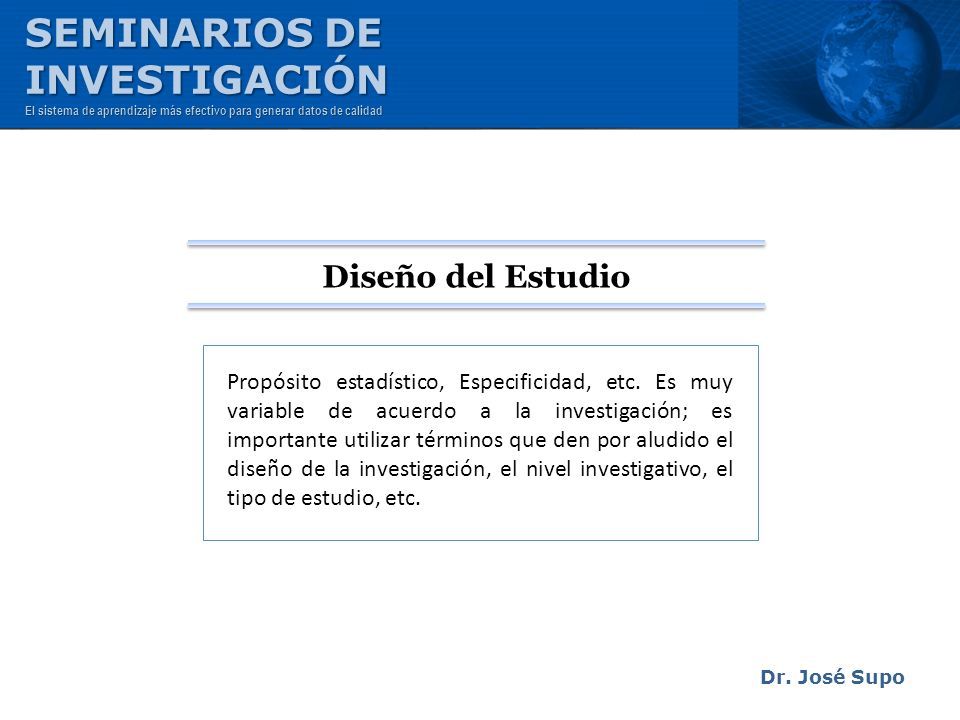 SEMINARIOS DE INVESTIGACIÓN
El sistema de aprendizaje más efectivo para generar datos de calidad

Diseño del Estudio

Propósito estadístico, Especificidad, etc. Es muy variable de acuerdo a la investigación; es importante utilizar términos que den por aludido el diseño de la investigación, el nivel investigativo, el tipo de estudio, etc.

Dr. José Supo